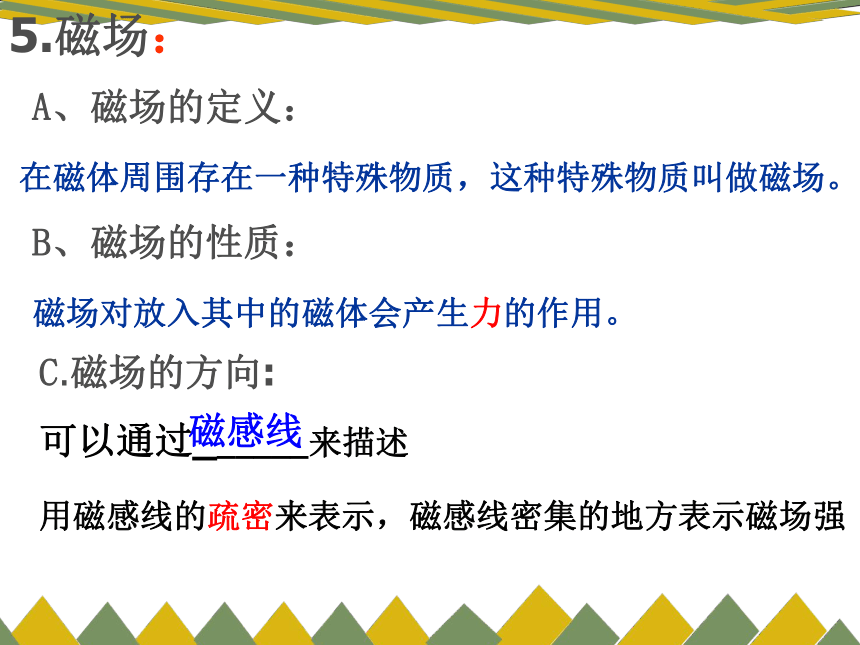 5.磁场：

A、磁场的定义：

在磁体周围存在一种特殊物质，这种特殊物质叫做磁场。

B、磁场的性质：

磁场对放入其中的磁体会产生力的作用。

C.磁场的方向:

可以通过磁感线来描述

用磁感线的疏密来表示，磁感线密集的地方表示磁场强